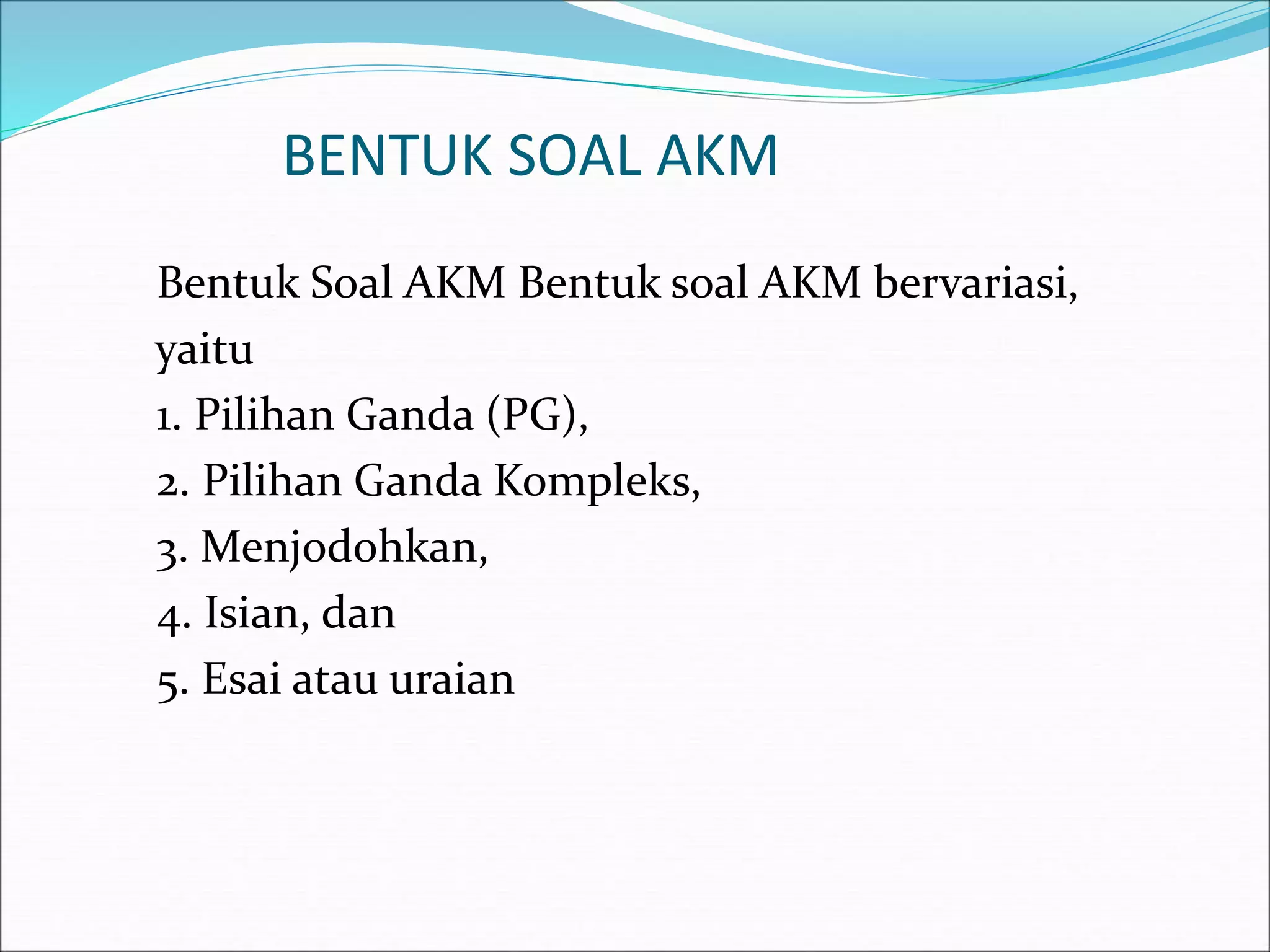 BENTUK SOAL AKM

Bentuk Soal AKM Bentuk soal AKM bervariasi, yaitu
1. Pilihan Ganda (PG),
2. Pilihan Ganda Kompleks,
3. Menjodohkan,
4. Isian, dan
5. Esai atau uraian